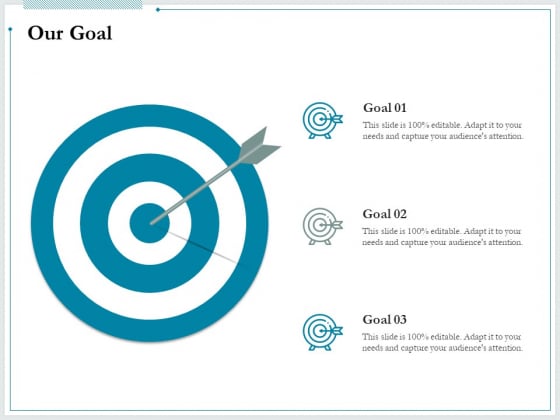 Our Goal

Goal 01
This slide is 100% editable. Adapt it to your needs and capture your audience's attention.

Goal 02
This slide is 100% editable. Adapt it to your needs and capture your audience's attention.

Goal 03
This slide is 100% editable. Adapt it to your needs and capture your audience's attention.